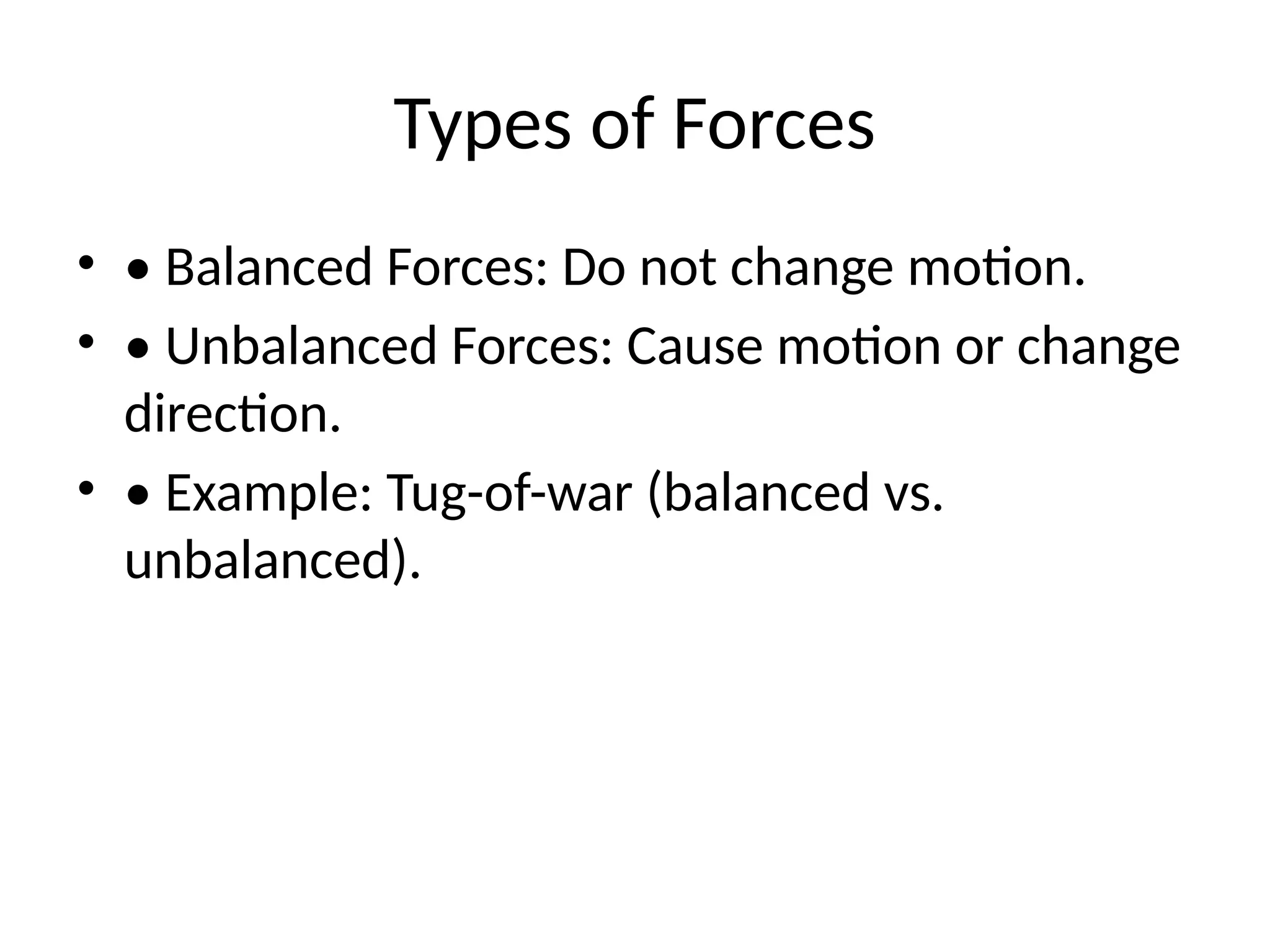 Types of Forces

• • Balanced Forces: Do not change motion.
• • Unbalanced Forces: Cause motion or change direction.
• • Example: Tug-of-war (balanced vs. unbalanced).